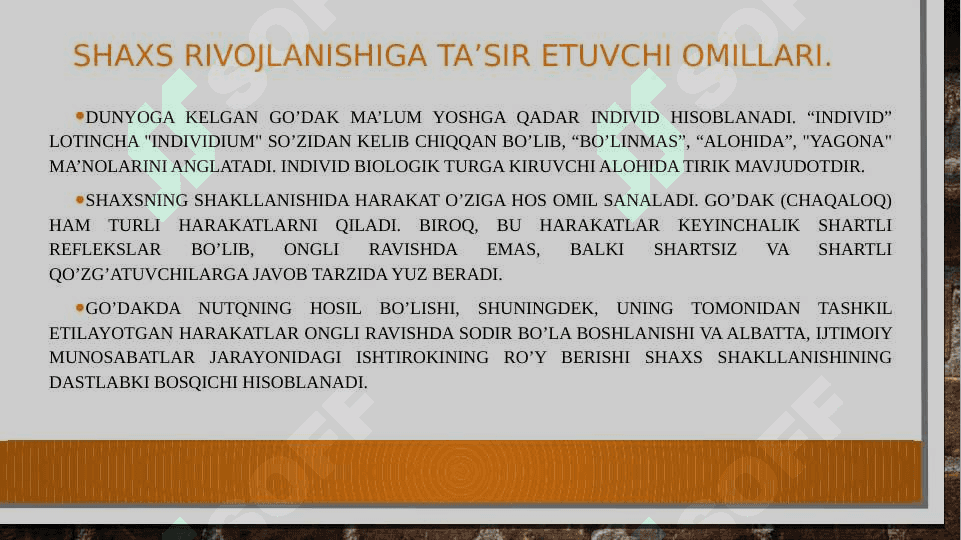 SHAXS RIVOJLANISHIGA TA’SIR ETUVCHI OMILLARI.

•DUNYOGA KELGAN GO’DAK MA’LUM YOSHGA QADAR INDIVID HISOBLANADI. “INDIVID” LOTINCHA "INDIVIDIUM" SO’ZIDAN KELIB CHIQQAN BO’LIB, “BO’LINMAS”, “ALOHIDA”, "YAGONA" MA’NOLARINI ANGLATADI. INDIVID BIOLOGIK TURGA KIRUVCHI ALOHIDA TIRIK MAVJUDOTDIR.

•SHAXSNING SHAKLLANISHIDA HARAKAT O’ZIGA HOS OMIL SANALADI. GO’DAK (CHAQALOQ) HAM TURLI HARAKATLARNI QILADI. BIROQ, BU HARAKATLAR KEYINCHALIK SHARTLI REFLEKSLAR BO’LIB, ONGLI RAVISHDA EMAS, BALKI SHARTSIZ VA SHARTLI QO’ZG’ATUVCHILARGA JAVOB TARZIDA YUZ BERADI.

•GO’DAKDA NUTQNING HOSIL BO’LISHI, SHUNINGDEK, UNING TOMONIDAN TASHKIL ETILAYOTGAN HARAKATLAR ONGLI RAVISHDA SODIR BO’LA BOSHLANISHI VA ALBATTA, IJTIMOIY MUNOSABATLAR JARAYONIDAGI ISHTIROKINING RO’Y BERISHI SHAXS SHAKLLANISHINING DASTLABKI BOSQICHI HISOBLANADI.